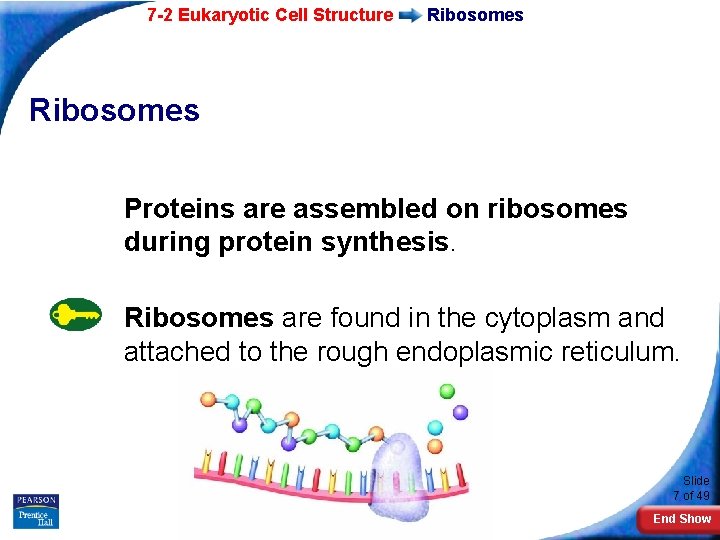 7-2 Eukaryotic Cell Structure Ribosomes

Ribosomes

Proteins are assembled on ribosomes during protein synthesis.

Ribosomes are found in the cytoplasm and attached to the rough endoplasmic reticulum.

PEARSON
Prentice Hall

Slide 7 of 49

End Show